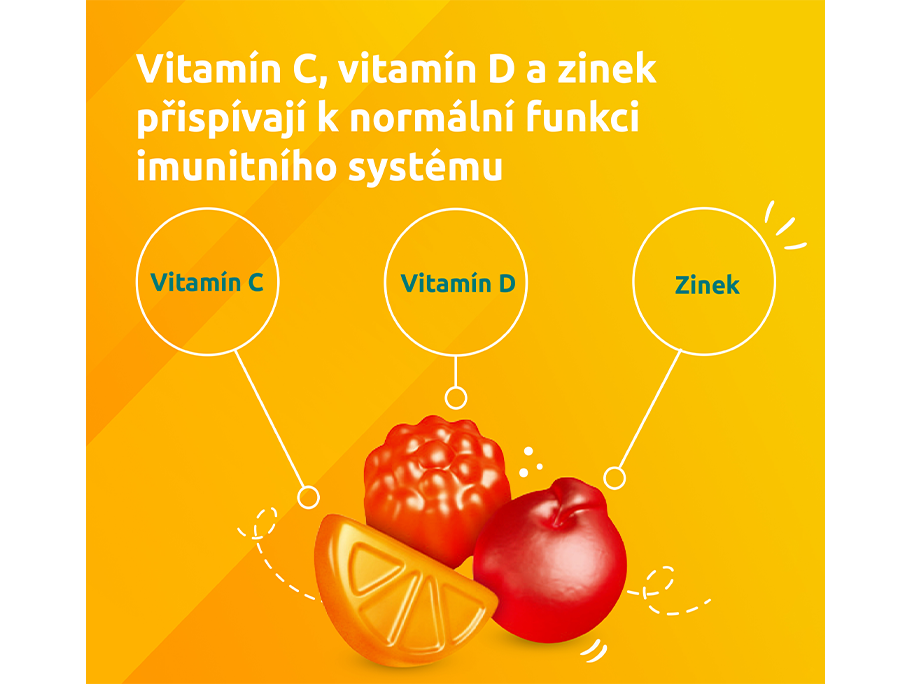 Vitamín C, vitamín D a zinek přispívají k normální funkci imunitního systému

Vitamín C

Vitamín D

Zinek